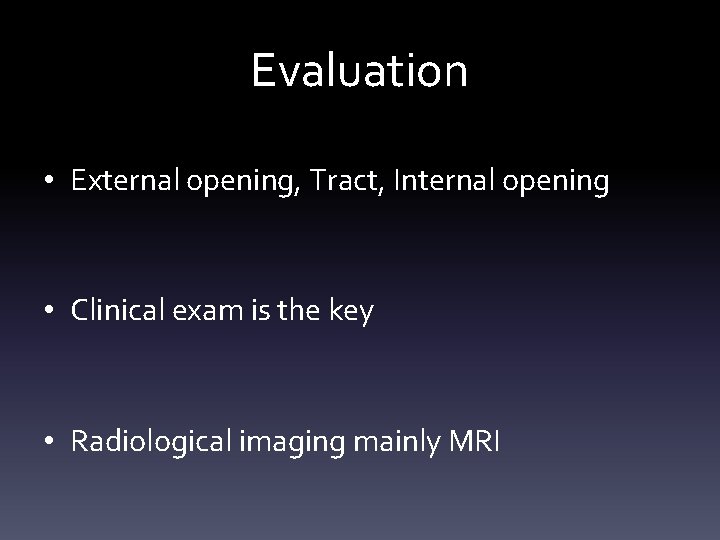 Evaluation

• External opening, Tract, Internal opening

• Clinical exam is the key

• Radiological imaging mainly MRI